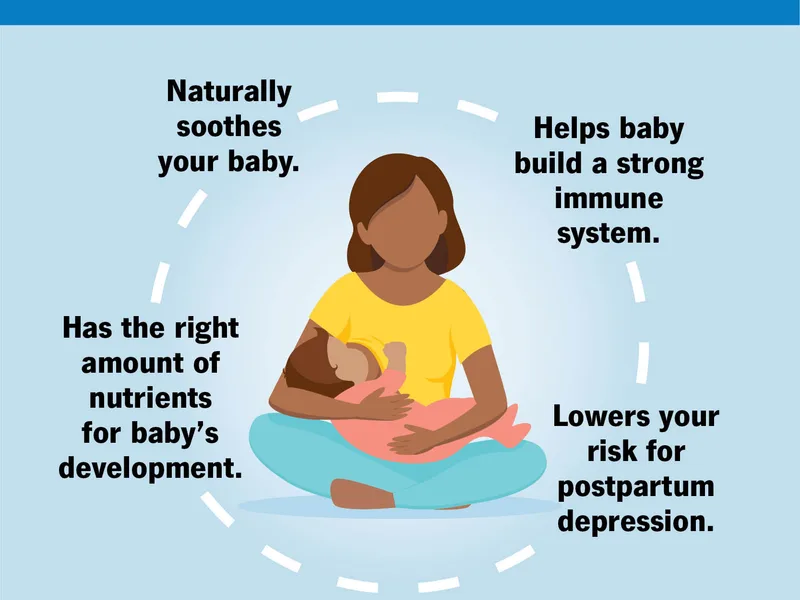 Naturally soothes your baby.

Helps baby build a strong immune system.

Has the right amount of nutrients for baby's development.

Lowers your risk for postpartum depression.